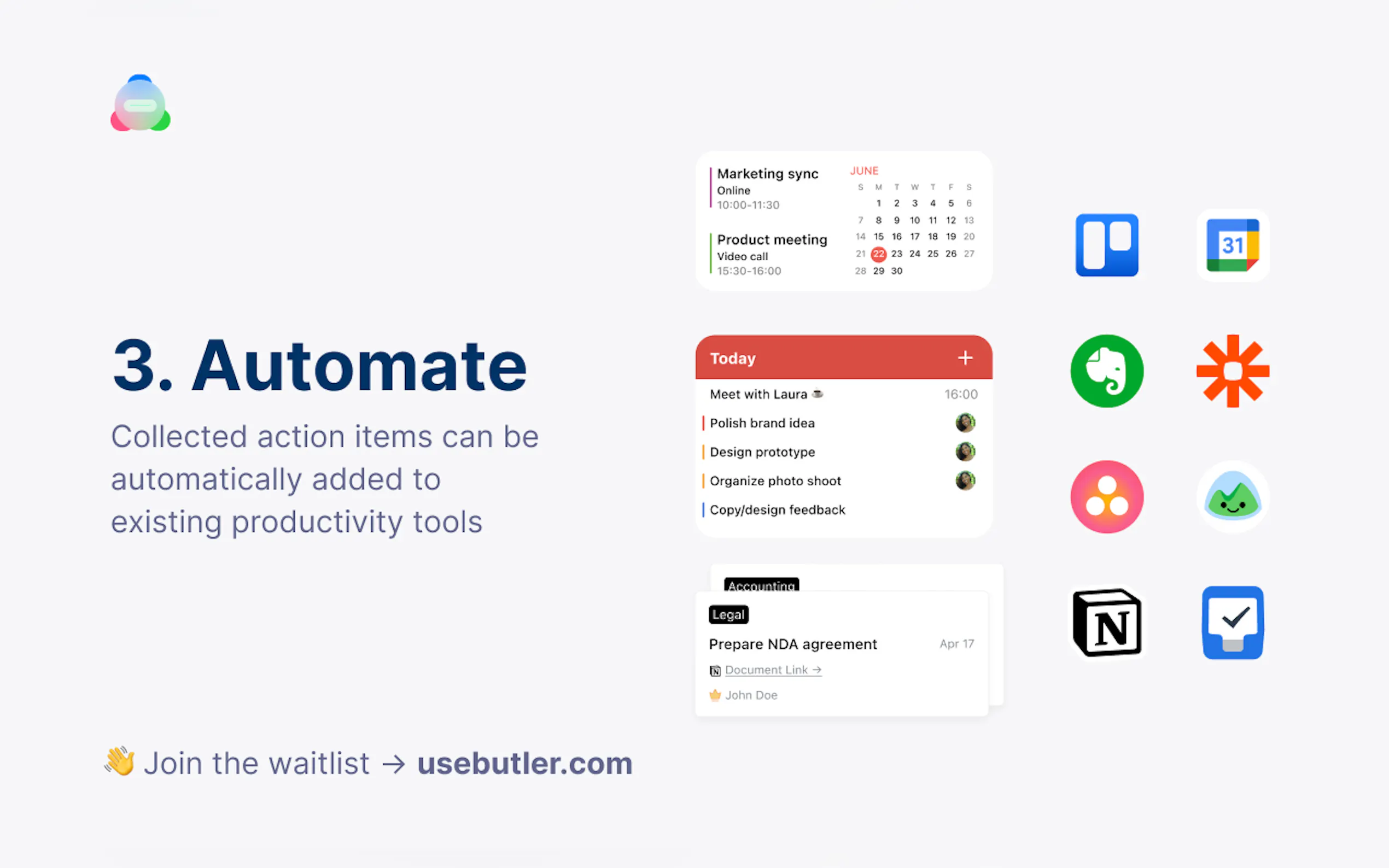 3. Automate

Collected action items can be automatically added to existing productivity tools

👋 Join the waitlist → usebutler.com

Marketing sync
Online
10:00-11:30

Product meeting
Video call
15:30-16:00

JUNE

| S | M | T | W | T | F | S |
|---|---|---|---|---|---|---|
| | 1 | 2 | 3 | 4 | 5 | 6 |
| 7 | 8 | 9 | 10 | 11 | 12 | 13 |
| 14 | 15 | 16 | 17 | 18 | 19 | 20 |
| 21 | 22 | 23 | 24 | 25 | 26 | 27 |
| 28 | 29 | 30 | | | | |

Today +

Meet with Laura ☕ 16:00
Polish brand idea
Design prototype
Organize photo shoot
Copy/design feedback

Accounting

Legal

Prepare NDA agreement Apr 17

Document Link →

John Doe

31

N